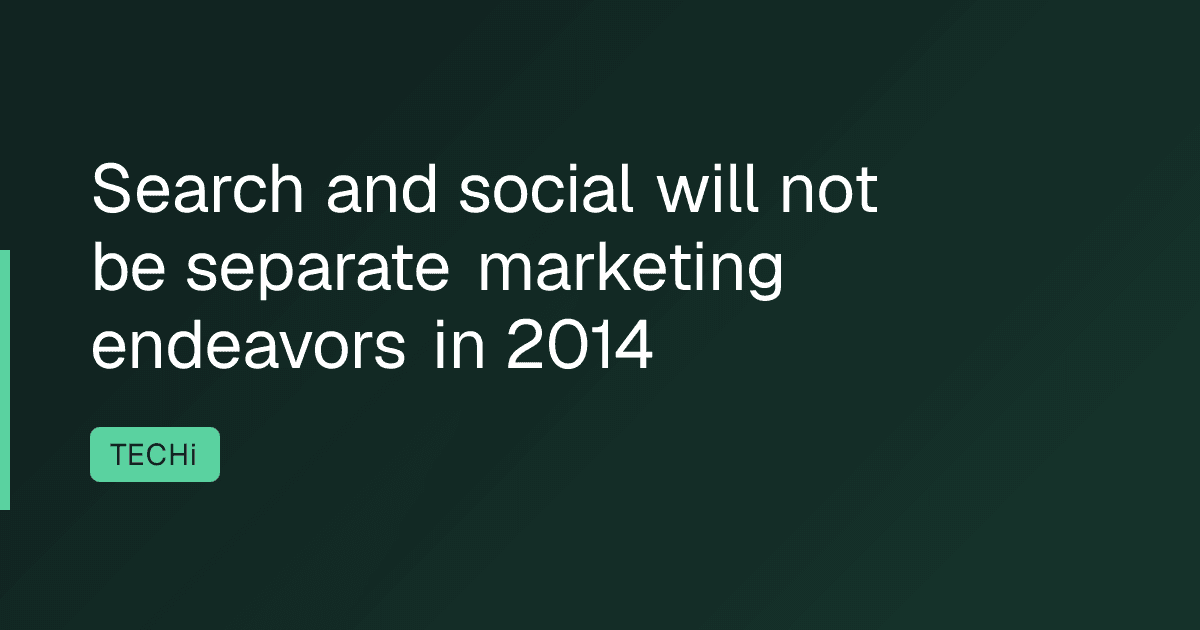 Search and social will not be separate marketing endeavors in 2014

TECHi